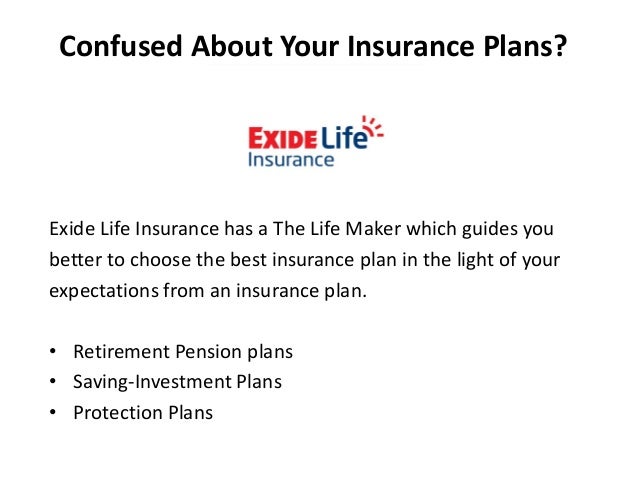 Confused About Your Insurance Plans?

EXIDE Life
Insurance

Exide Life Insurance has a The Life Maker which guides you better to choose the best insurance plan in the light of your expectations from an insurance plan.

• Retirement Pension plans
• Saving-Investment Plans
• Protection Plans